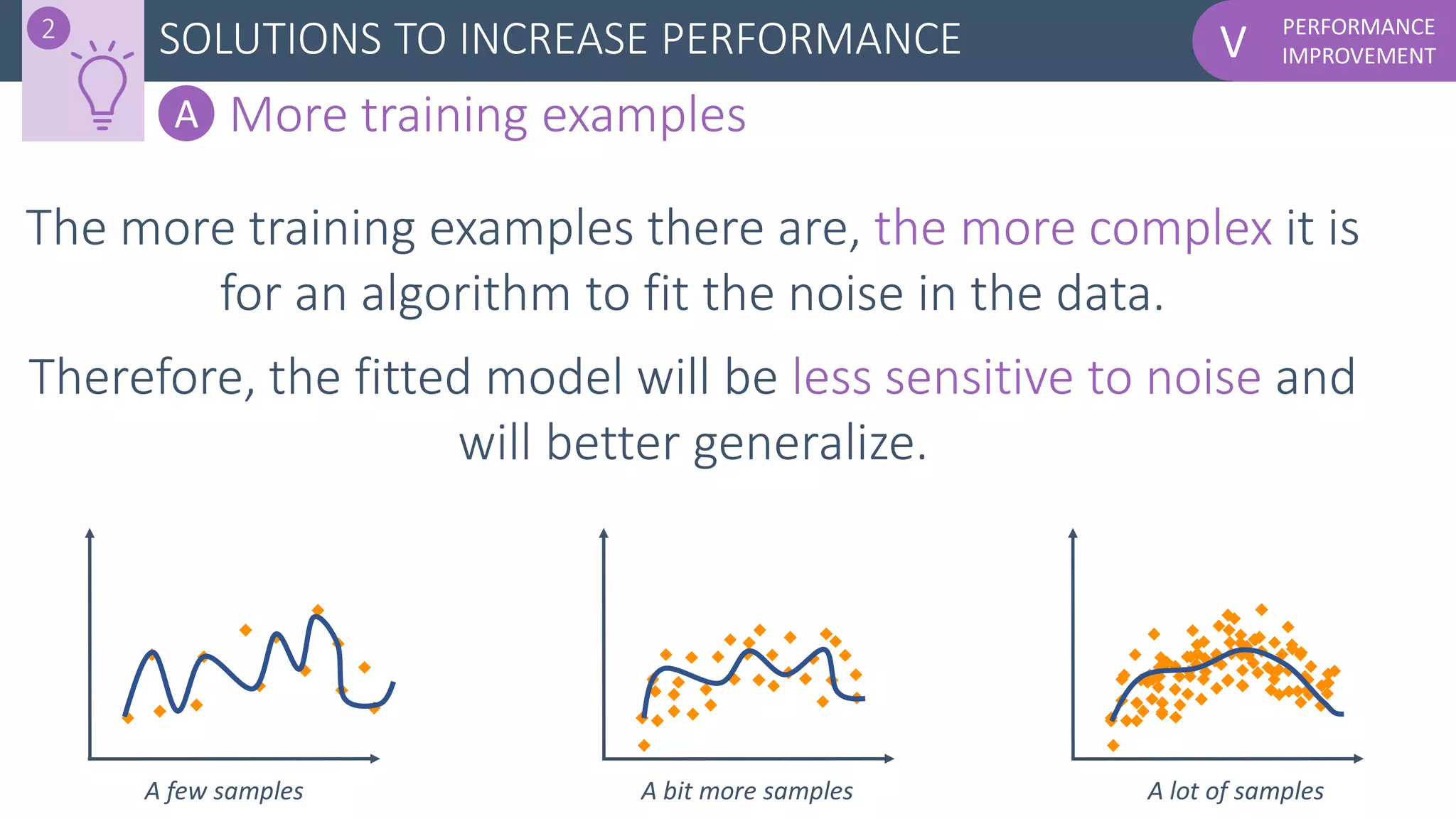 2

SOLUTIONS TO INCREASE PERFORMANCE

V PERFORMANCE IMPROVEMENT

A More training examples

The more training examples there are, the more complex it is for an algorithm to fit the noise in the data.

Therefore, the fitted model will be less sensitive to noise and will better generalize.

A few samples

A bit more samples

A lot of samples